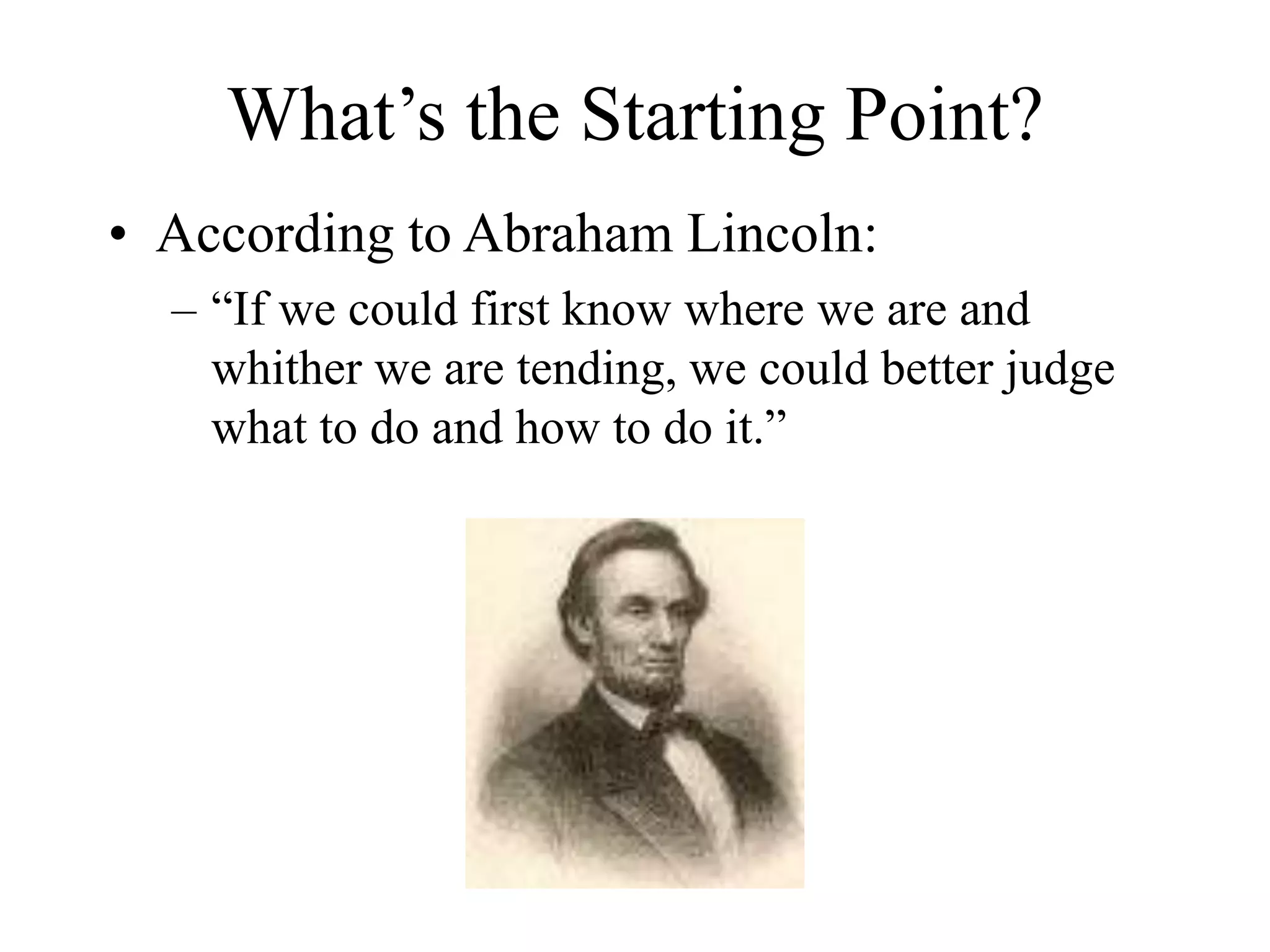 What’s the Starting Point?

• According to Abraham Lincoln:

– “If we could first know where we are and whither we are tending, we could better judge what to do and how to do it.”